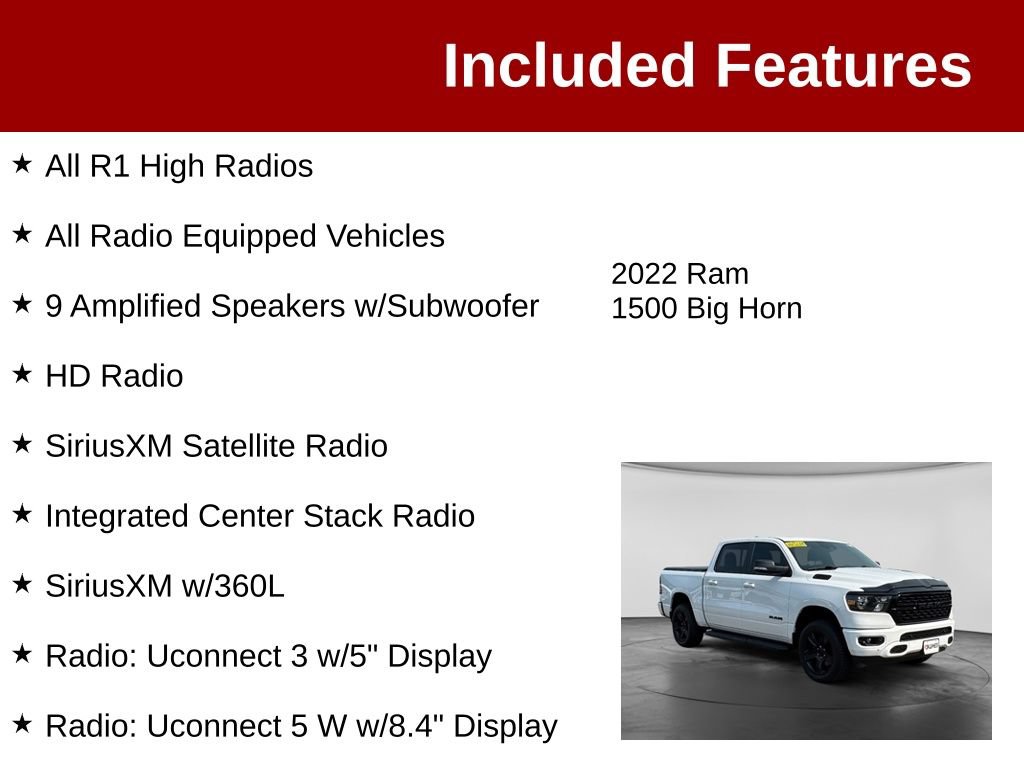 Included Features

★ All R1 High Radios

★ All Radio Equipped Vehicles

★ 9 Amplified Speakers w/Subwoofer

★ HD Radio

★ SiriusXM Satellite Radio

★ Integrated Center Stack Radio

★ SiriusXM w/360L

★ Radio: Uconnect 3 w/5" Display

★ Radio: Uconnect 5 W w/8.4" Display

2022 Ram
1500 Big Horn